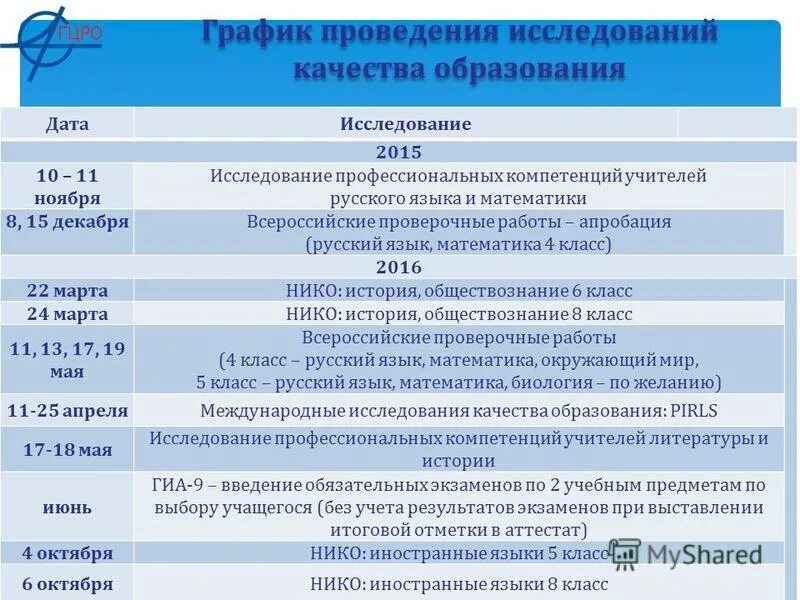 ГЦРО

График проведения исследований качества образования

| Дата | Исследование |
|---|---|
| 2015 | |
| 10 – 11 ноября | Исследование профессиональных компетенций учителей русского языка и математики |
| 8, 15 декабря | Всероссийские проверочные работы – апробация (русский язык, математика 4 класс) |
| 2016 | |
| 22 марта | НИКО: история, обществознание 6 класс |
| 24 марта | НИКО: история, обществознание 8 класс |
| 11, 13, 17, 19 мая | Всероссийские проверочные работы (4 класс – русский язык, математика, окружающий мир, 5 класс – русский язык, математика, биология – по желанию) |
| 11-25 апреля | Международные исследования качества образования: PIRLS |
| 17-18 мая | Исследование профессиональных компетенций учителей литературы и истории |
| июнь | ГИА-9 – введение обязательных экзаменов по 2 учебным предметам по выбору учащегося (без учета результатов экзаменов при выставлении итоговой отметки в аттестат) |
| 4 октября | НИКО: иностранные языки 5 класс |
| 6 октября | НИКО: иностранные языки 8 класс |

MyShared